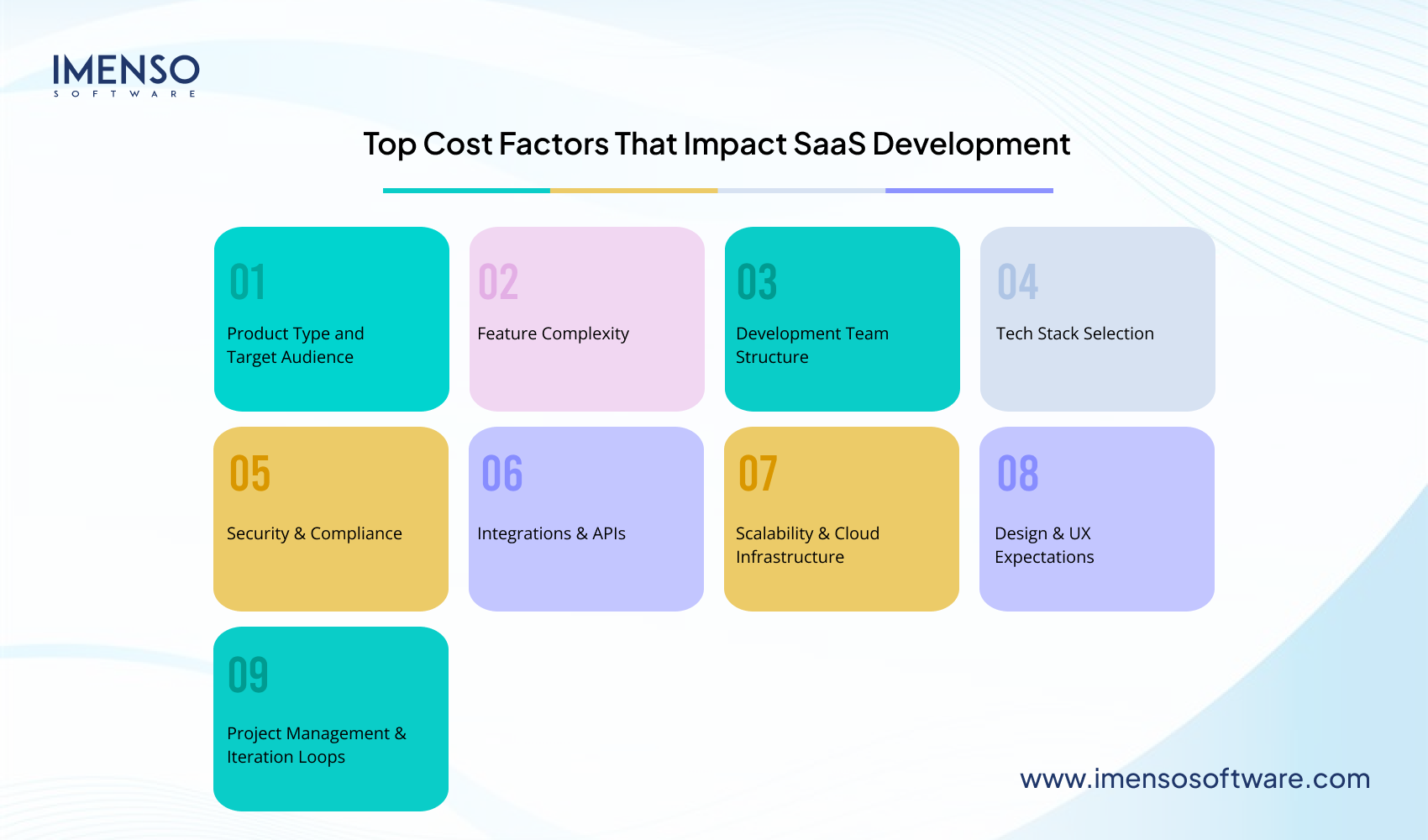 IMENSO
SOFTWARE

Top Cost Factors That Impact SaaS Development

01
Product Type and Target Audience

02
Feature Complexity

03
Development Team Structure

04
Tech Stack Selection

05
Security & Compliance

06
Integrations & APIs

07
Scalability & Cloud Infrastructure

08
Design & UX Expectations

09
Project Management & Iteration Loops

www.imensosoftware.com